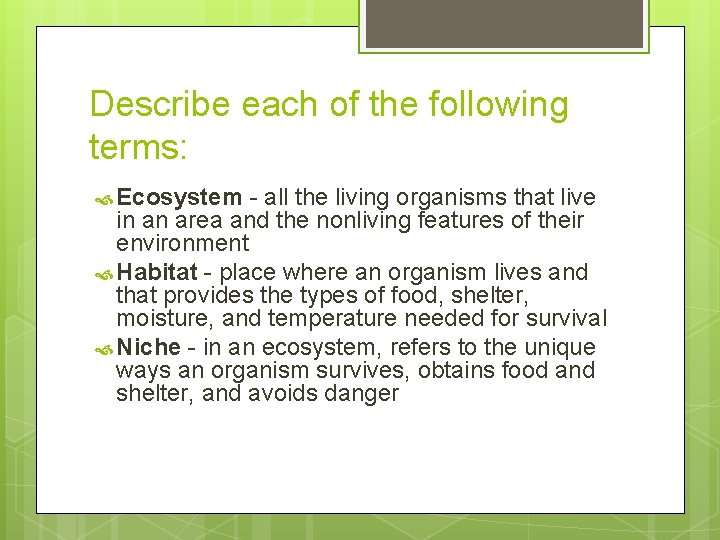 Describe each of the following terms:

Ecosystem - all the living organisms that live in an area and the nonliving features of their environment

Habitat - place where an organism lives and that provides the types of food, shelter, moisture, and temperature needed for survival

Niche - in an ecosystem, refers to the unique ways an organism survives, obtains food and shelter, and avoids danger